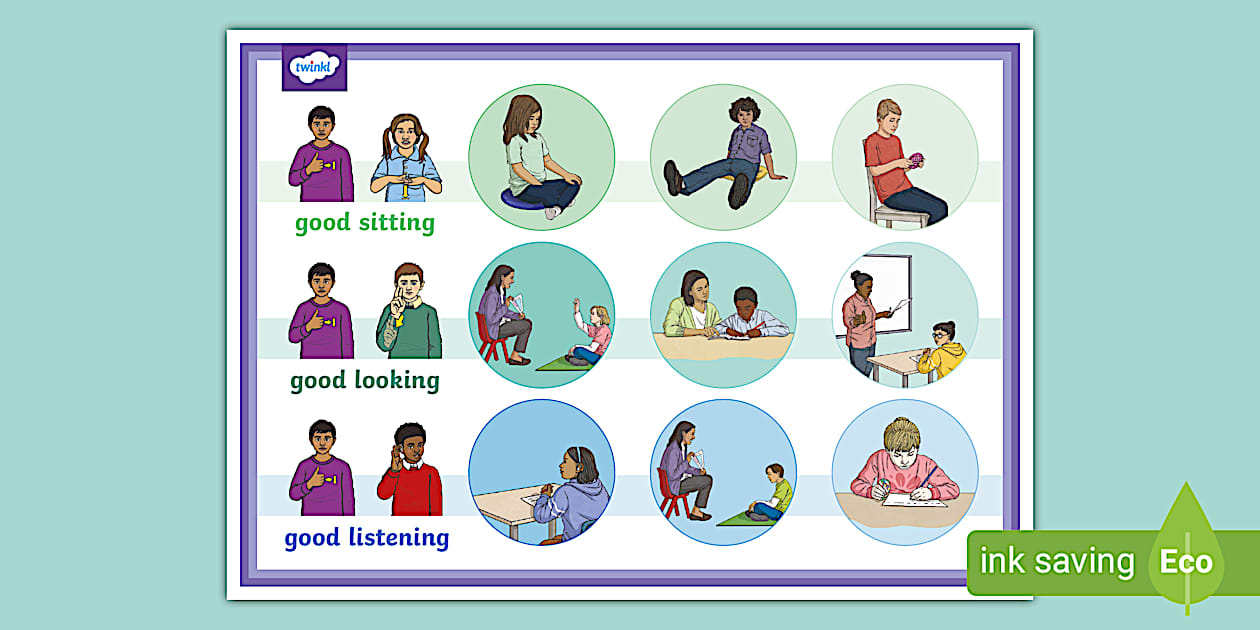 twinkl

good sitting

good looking

good listening

ink saving Eco